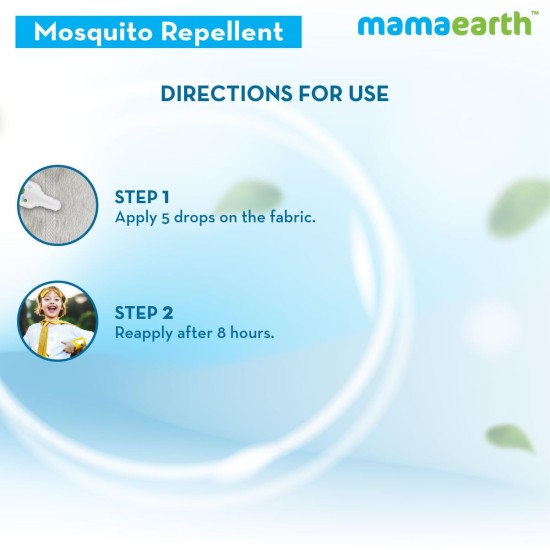 Mosquito Repellent

mamaearth™

DIRECTIONS FOR USE

STEP 1
Apply 5 drops on the fabric.

STEP 2
Reapply after 8 hours.